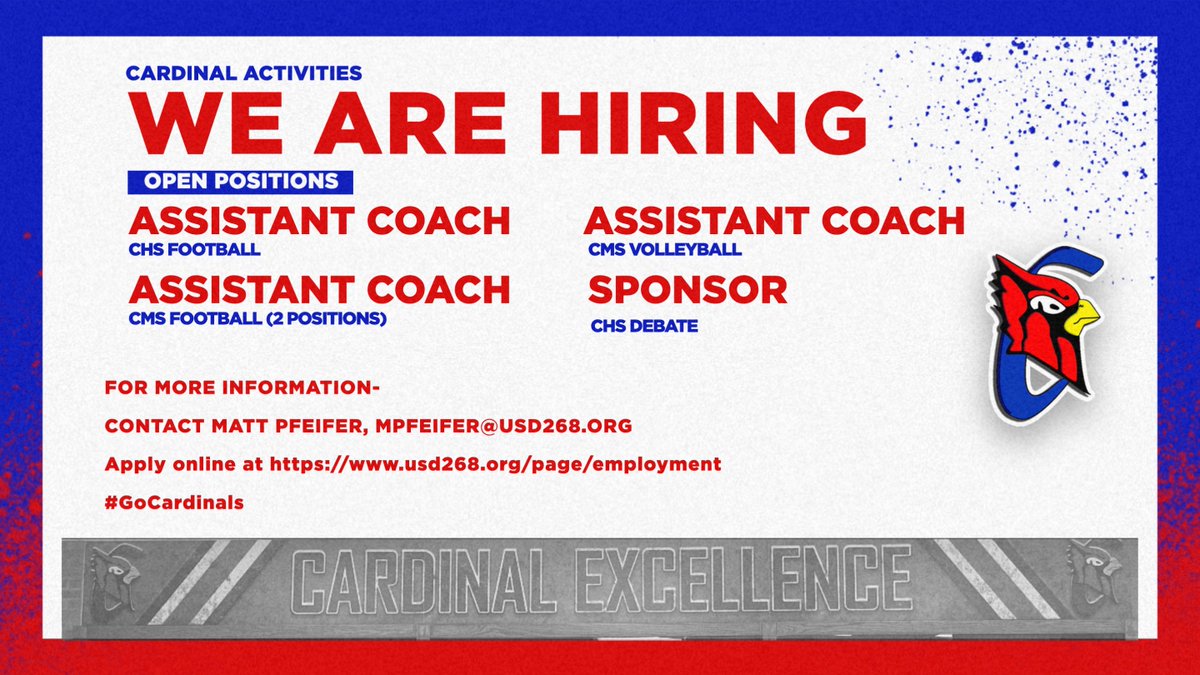 CARDINAL ACTIVITIES
WE ARE HIRING

OPEN POSITIONS

ASSISTANT COACH
CHS FOOTBALL

ASSISTANT COACH
CMS FOOTBALL (2 POSITIONS)

ASSISTANT COACH
CMS VOLLEYBALL

SPONSOR
CHS DEBATE

FOR MORE INFORMATION-

CONTACT MATT PFEIFER, MPFEIFER@USD268.ORG

Apply online at https://www.usd268.org/page/employment

#GoCardinals

CARDINAL EXCELLENCE